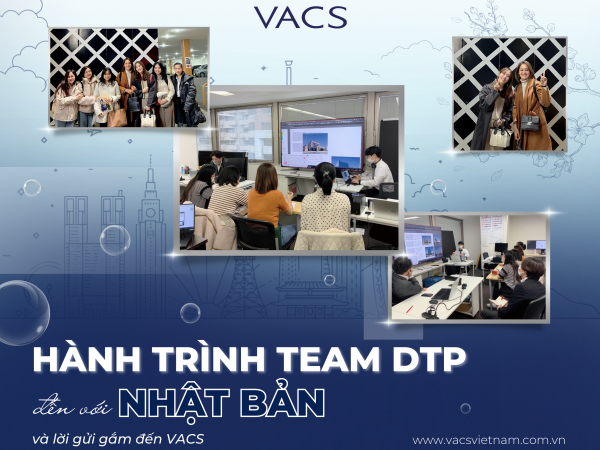 VACS

HÀNH TRÌNH TEAM DTP

đến với NHẬT BẢN

và lời gửi gắm đến VACS

www.vacsvietnam.com.vn